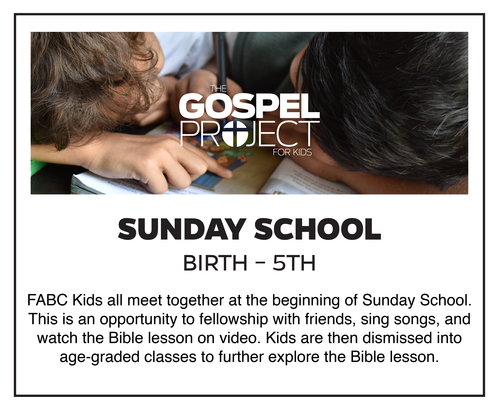 THE
GOSPEL
PROJECT
FOR KIDS

SUNDAY SCHOOL

BIRTH – 5TH

FABC Kids all meet together at the beginning of Sunday School. This is an opportunity to fellowship with friends, sing songs, and watch the Bible lesson on video. Kids are then dismissed into age-graded classes to further explore the Bible lesson.